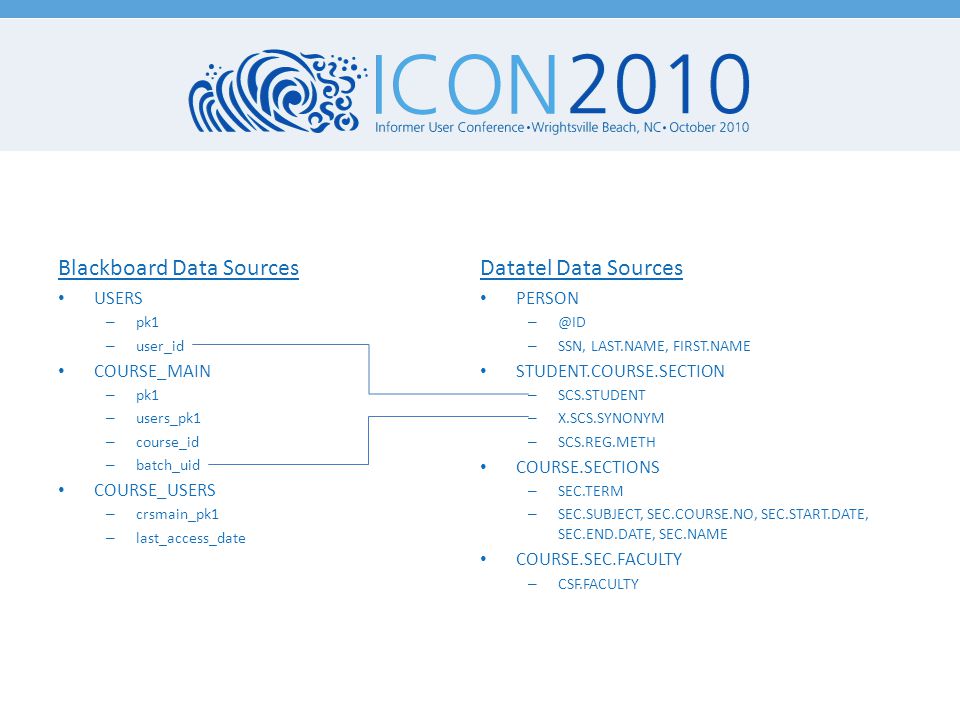 ICON2010
Informer User Conference • Wrightsville Beach, NC • October 2010

Blackboard Data Sources
• USERS
– pk1
– user_id
• COURSE_MAIN
– pk1
– users_pk1
– course_id
– batch_uid
• COURSE_USERS
– crsmain_pk1
– last_access_date

Datatel Data Sources
• PERSON
– @ID
– SSN, LAST.NAME, FIRST.NAME
• STUDENT.COURSE.SECTION
– SCS.STUDENT
– X.SCS.SYNONYM
– SCS.REG.METH
• COURSE.SECTIONS
– SEC.TERM
– SEC.SUBJECT, SEC.COURSE.NO, SEC.START.DATE, SEC.END.DATE, SEC.NAME
• COURSE.SEC.FACULTY
– CSF.FACULTY